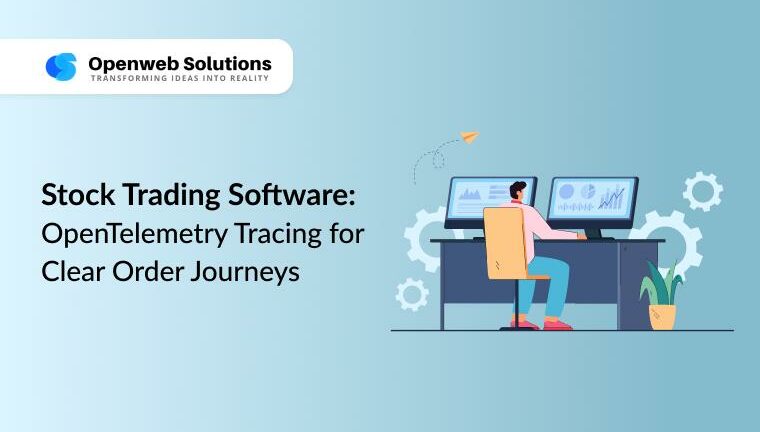 Openweb Solutions
TRANSFORMING IDEAS INTO REALITY

Stock Trading Software:
OpenTelemetry Tracing for Clear Order Journeys